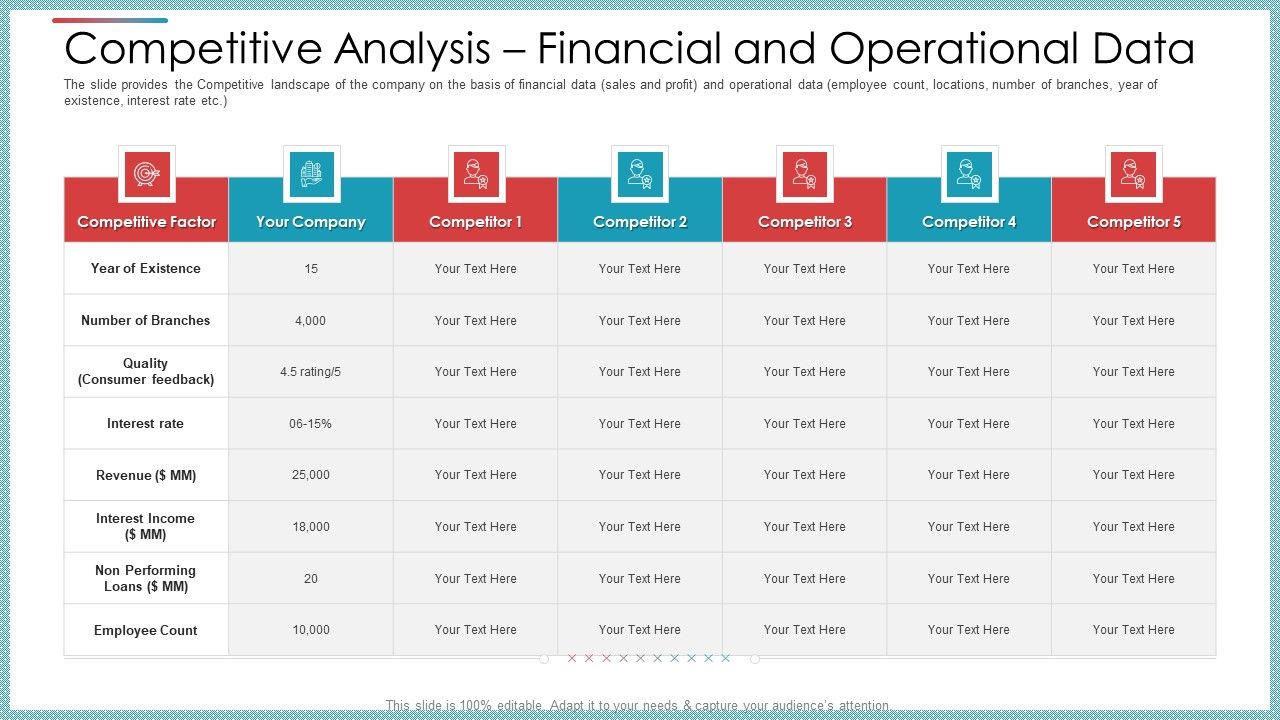 Competitive Analysis – Financial and Operational Data

The slide provides the Competitive landscape of the company on the basis of financial data (sales and profit) and operational data (employee count, locations, number of branches, year of existence, interest rate etc.)

| Competitive Factor | Your Company | Competitor 1 | Competitor 2 | Competitor 3 | Competitor 4 | Competitor 5 |
|---|---|---|---|---|---|---|
| Year of Existence | 15 | Your Text Here | Your Text Here | Your Text Here | Your Text Here | Your Text Here |
| Number of Branches | 4,000 | Your Text Here | Your Text Here | Your Text Here | Your Text Here | Your Text Here |
| Quality (Consumer feedback) | 4.5 rating/5 | Your Text Here | Your Text Here | Your Text Here | Your Text Here | Your Text Here |
| Interest rate | 06-15% | Your Text Here | Your Text Here | Your Text Here | Your Text Here | Your Text Here |
| Revenue ($ MM) | 25,000 | Your Text Here | Your Text Here | Your Text Here | Your Text Here | Your Text Here |
| Interest Income ($ MM) | 18,000 | Your Text Here | Your Text Here | Your Text Here | Your Text Here | Your Text Here |
| Non Performing Loans ($ MM) | 20 | Your Text Here | Your Text Here | Your Text Here | Your Text Here | Your Text Here |
| Employee Count | 10,000 | Your Text Here | Your Text Here | Your Text Here | Your Text Here | Your Text Here |

This slide is 100% editable. Adapt it to your needs & capture your audience's attention.